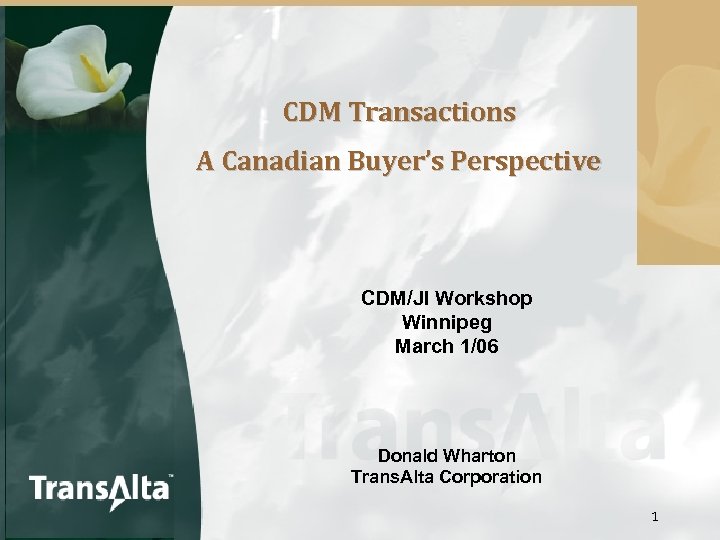 CDM Transactions
A Canadian Buyer's Perspective

CDM/JI Workshop
Winnipeg
March 1/06

TransAlta

Donald Wharton
TransAlta Corporation

TransAlta™

1